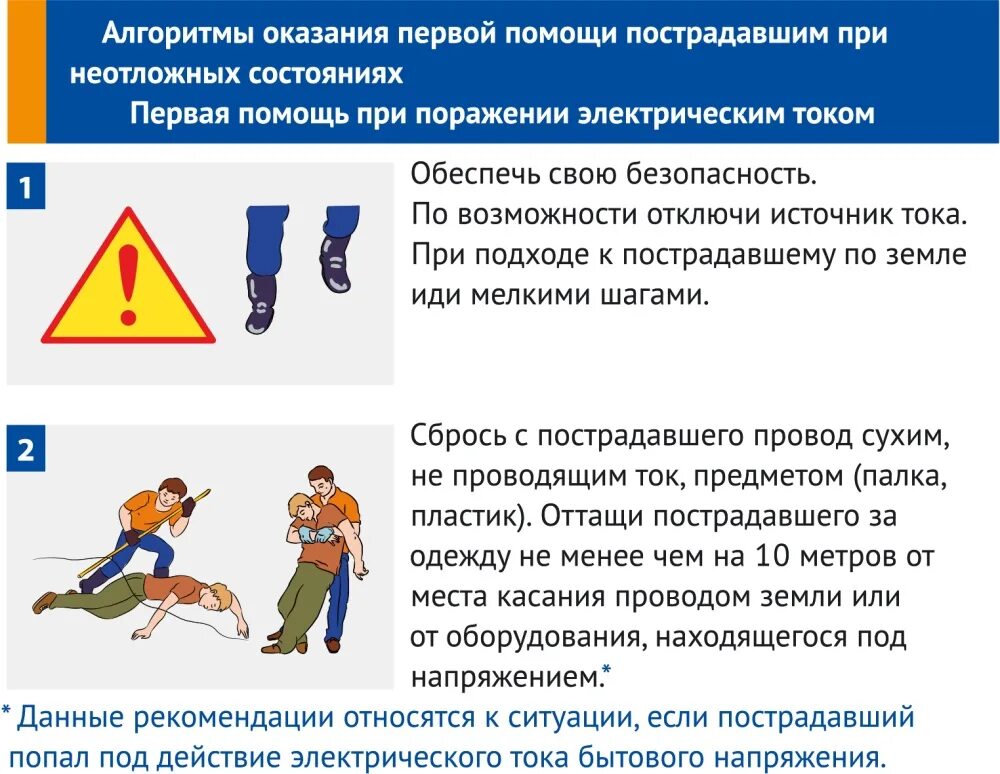 Алгоритмы оказания первой помощи пострадавшим при неотложных состояниях
Первая помощь при поражении электрическим током

1

Обеспечь свою безопасность.
По возможности отключи источник тока.
При подходе к пострадавшему по земле иди мелкими шагами.

2

Сбрось с пострадавшего провод сухим, не проводящим ток, предметом (палка, пластик). Оттащи пострадавшего за одежду не менее чем на 10 метров от места касания проводом земли или от оборудования, находящегося под напряжением.*

* Данные рекомендации относятся к ситуации, если пострадавший попал под действие электрического тока бытового напряжения.